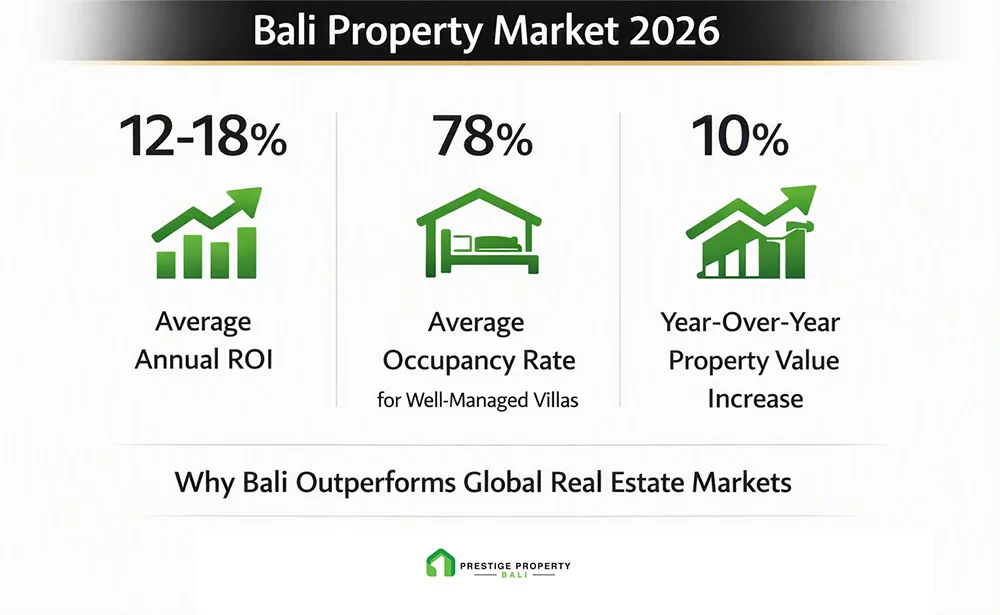 Bali Property Market 2026

12-18%

Average Annual ROI

78%

Average Occupancy Rate

for Well-Managed Villas

10%

Year-Over-Year Property Value Increase

Why Bali Outperforms Global Real Estate Markets

PRESTIGE PROPERTY
BALI